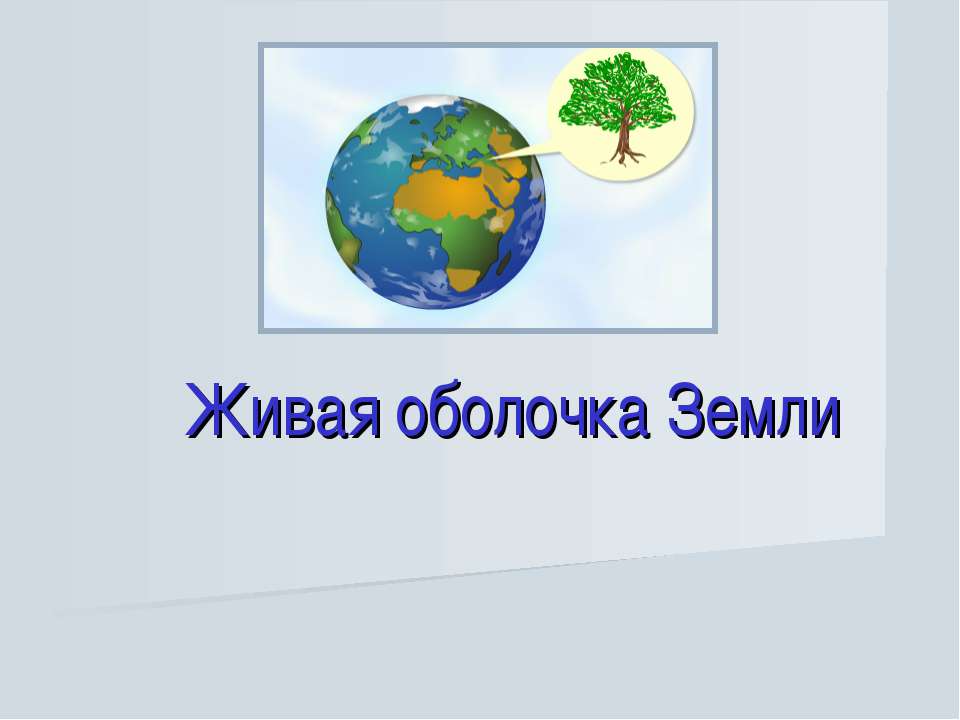 Живая оболочка Земли